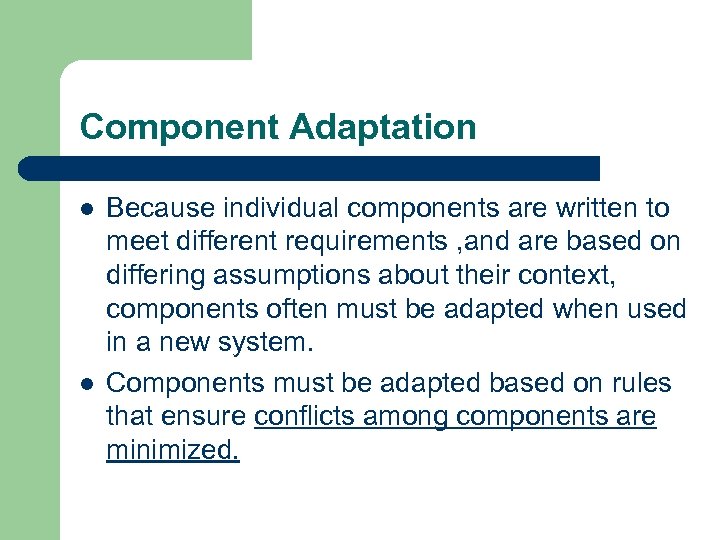 Component Adaptation

- Because individual components are written to meet different requirements ,and are based on differing assumptions about their context, components often must be adapted when used in a new system.
- Components must be adapted based on rules that ensure conflicts among components are minimized.